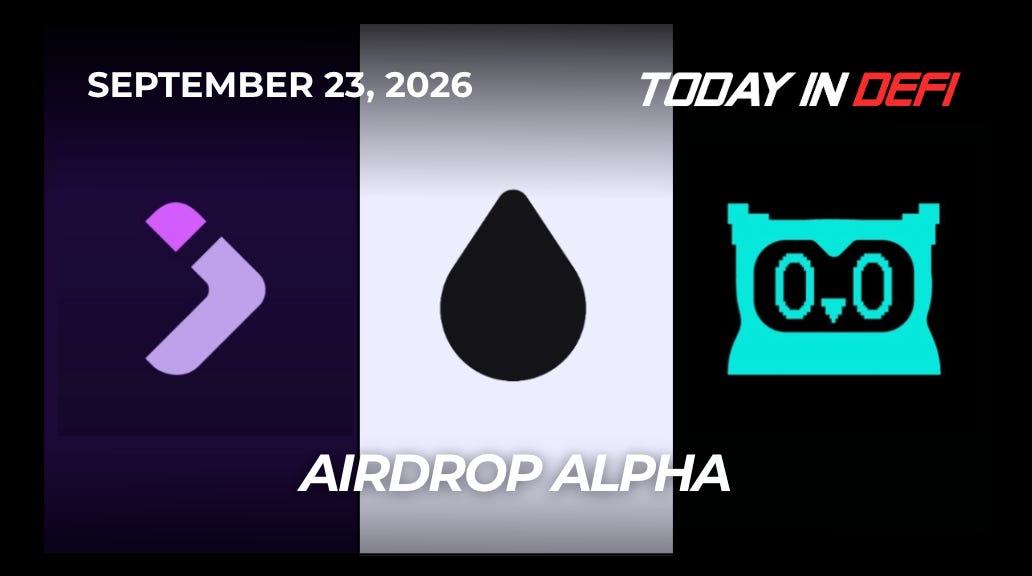 SEPTEMBER 23, 2026

TODAY IN DEFI

AIRDROP ALPHA